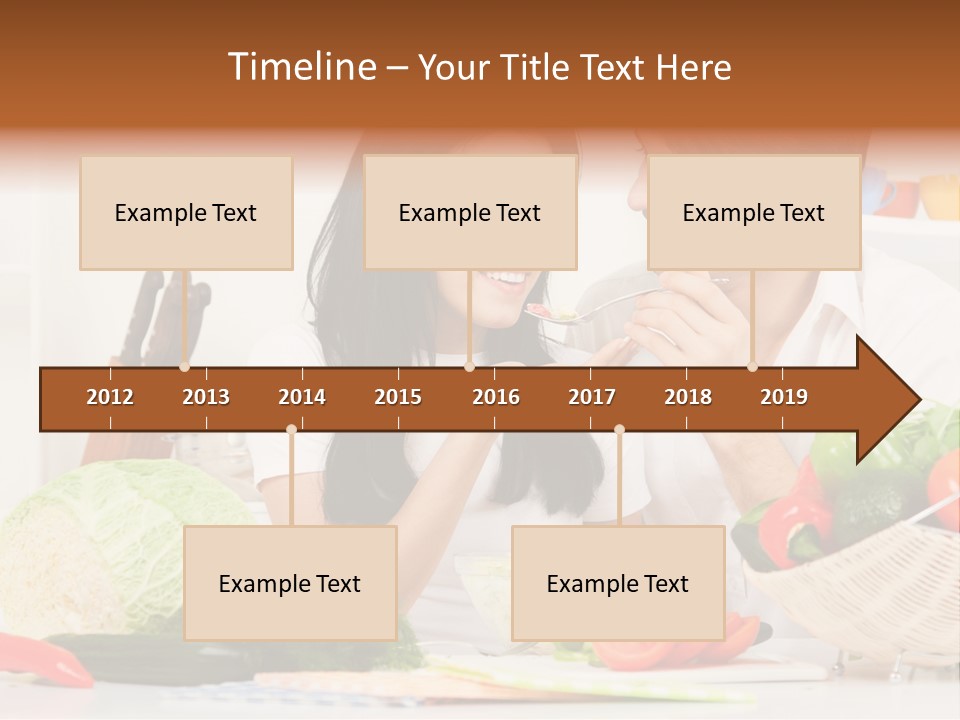 Timeline – Your Title Text Here

Example Text

Example Text

Example Text

2012 2013 2014 2015 2016 2017 2018 2019

Example Text

Example Text